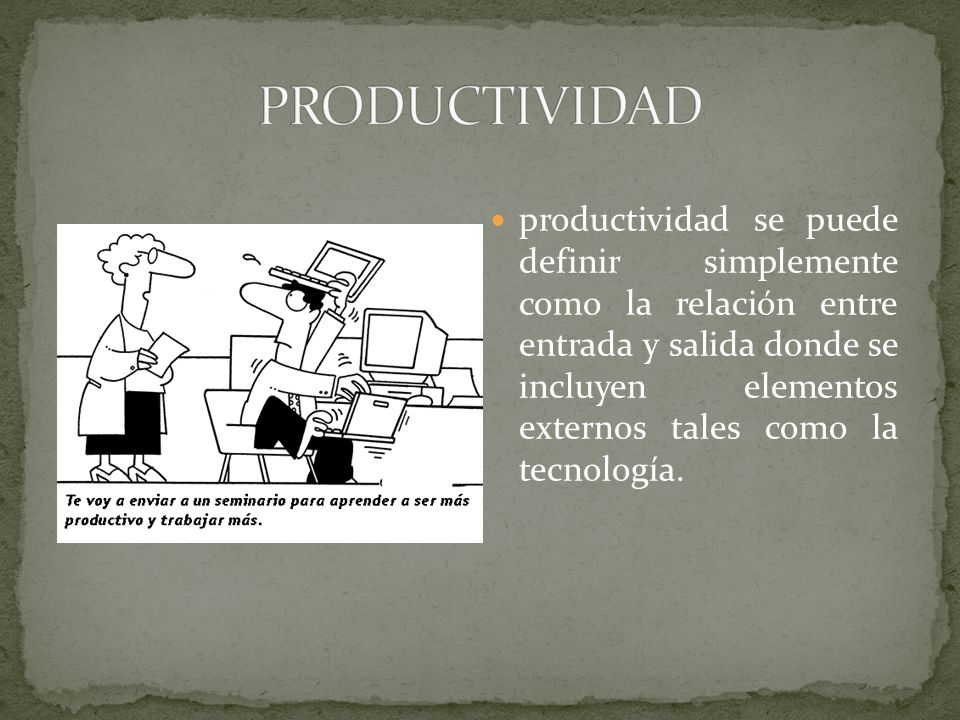 PRODUCTIVIDAD

Te voy a enviar a un seminario para aprender a ser más productivo y trabajar más.

productividad se puede definir simplemente como la relación entre entrada y salida donde se incluyen elementos externos tales como la tecnología.